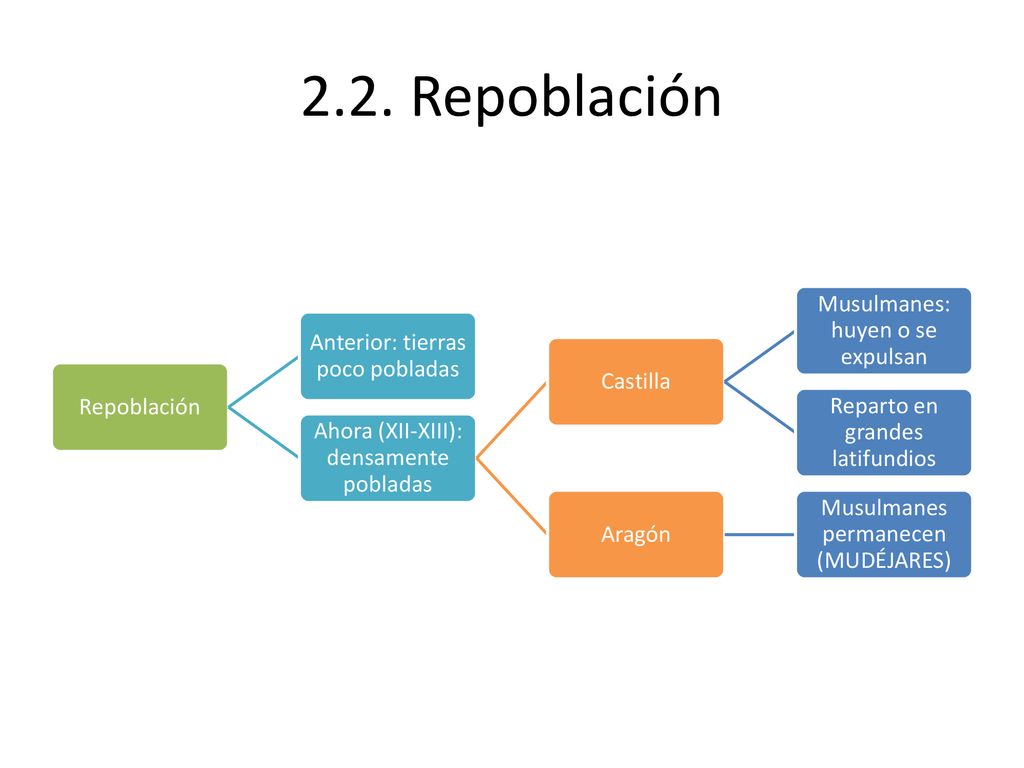 2.2. Repoblación

Repoblación

Anterior: tierras poco pobladas

Ahora (XII-XIII): densamente pobladas

Castilla

Aragón

Musulmanes: huyen o se expulsan

Reparto en grandes latifundios

Musulmanes permanecen (MUDÉJARES)